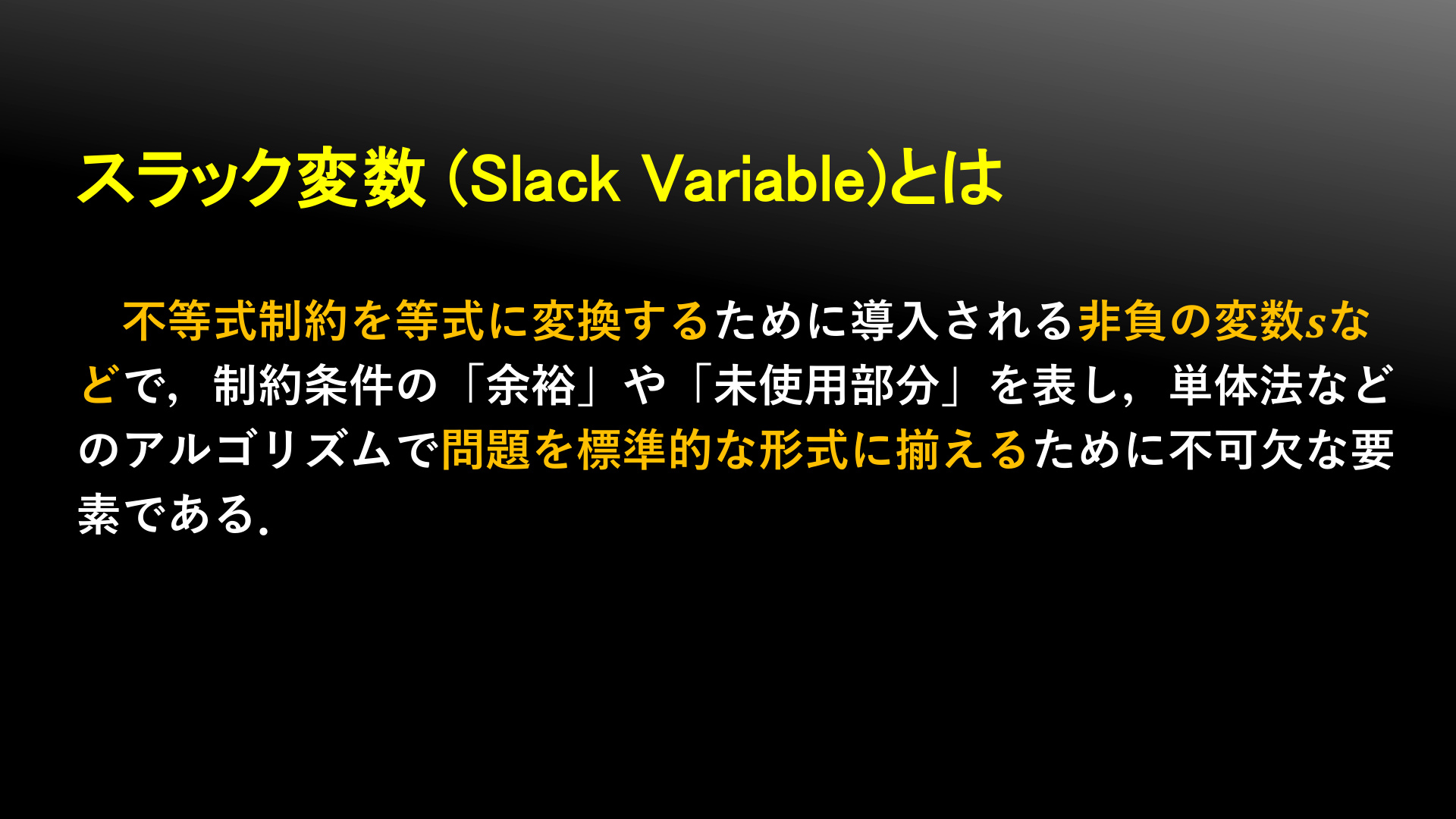 スラック変数 (Slack Variable)とは

　不等式制約を等式に変換するために導入される非負の変数$s$などで，制約条件の「余裕」や「未使用部分」を表し，単体法などのアルゴリズムで問題を標準的な形式に揃えるために不可欠な要素である．